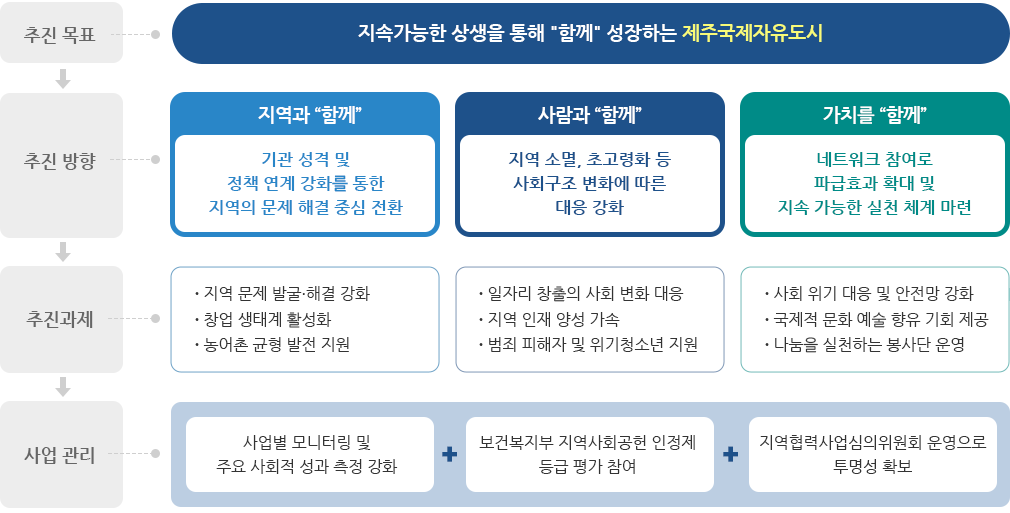 추진 목표

지속가능한 상생을 통해 "함께" 성장하는 제주국제자유도시

추진 방향

지역과 "함께"

기관 성격 및 정책 연계 강화를 통한 지역의 문제 해결 중심 전환

사람과 "함께"

지역 소멸, 초고령화 등 사회구조 변화에 따른 대응 강화

가치를 "함께"

네트워크 참여로 파급효과 확대 및 지속 가능한 실천 체계 마련

추진과제

· 지역 문제 발굴·해결 강화
· 창업 생태계 활성화
· 농어촌 균형 발전 지원

· 일자리 창출의 사회 변화 대응
· 지역 인재 양성 가속
· 범죄 피해자 및 위기청소년 지원

· 사회 위기 대응 및 안전망 강화
· 국제적 문화 예술 향유 기회 제공
· 나눔을 실천하는 봉사단 운영

사업 관리

사업별 모니터링 및 주요 사회적 성과 측정 강화

+

보건복지부 지역사회공헌 인정제 등급 평가 참여

+

지역협력사업심의위원회 운영으로 투명성 확보